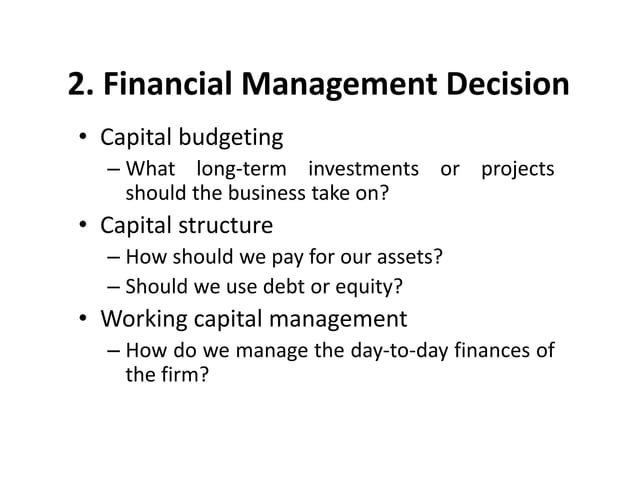 2. Financial Management Decision

• Capital budgeting
– What long-term investments or projects should the business take on?

• Capital structure
– How should we pay for our assets?
– Should we use debt or equity?

• Working capital management
– How do we manage the day-to-day finances of the firm?